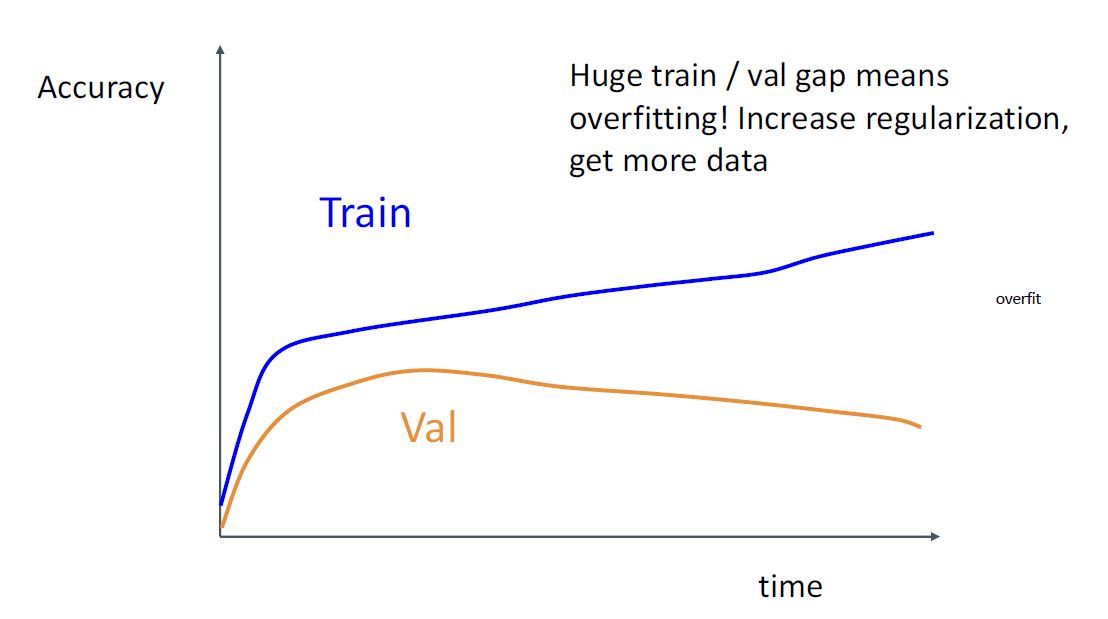 Accuracy

Huge train / val gap means overfitting! Increase regularization, get more data

Train

overfit

Val

time